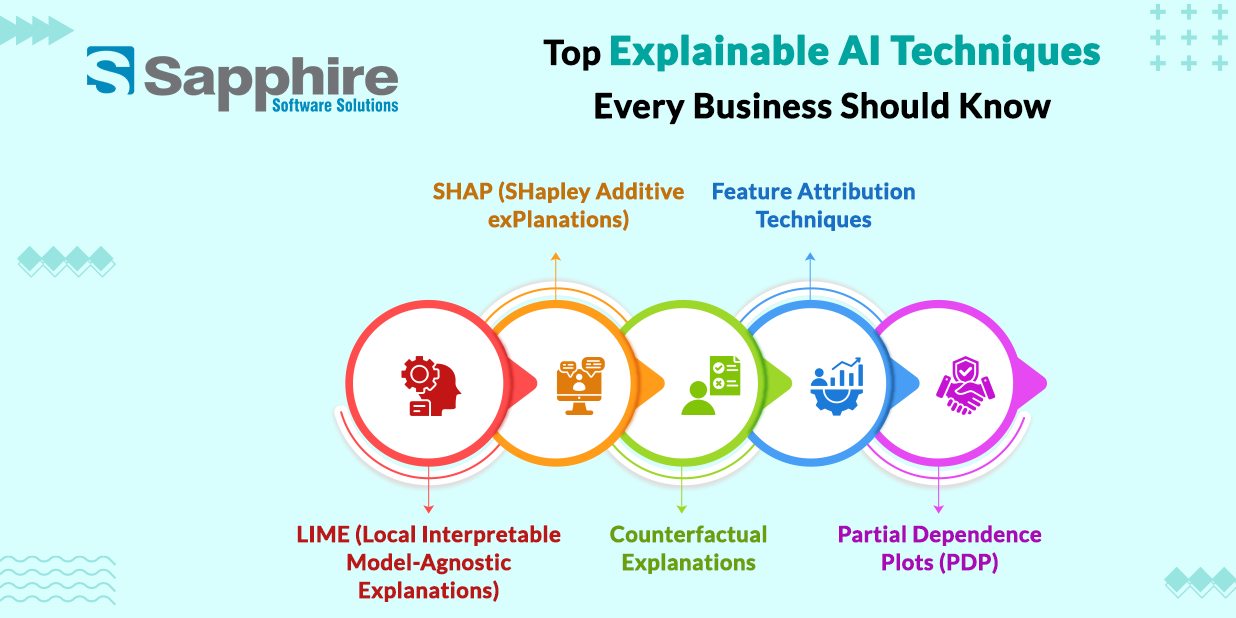 Sapphire
Software Solutions

Top Explainable AI Techniques Every Business Should Know

SHAP (SHapley Additive exPlanations)

Feature Attribution Techniques

LIME (Local Interpretable Model-Agnostic Explanations)

Counterfactual Explanations

Partial Dependence Plots (PDP)